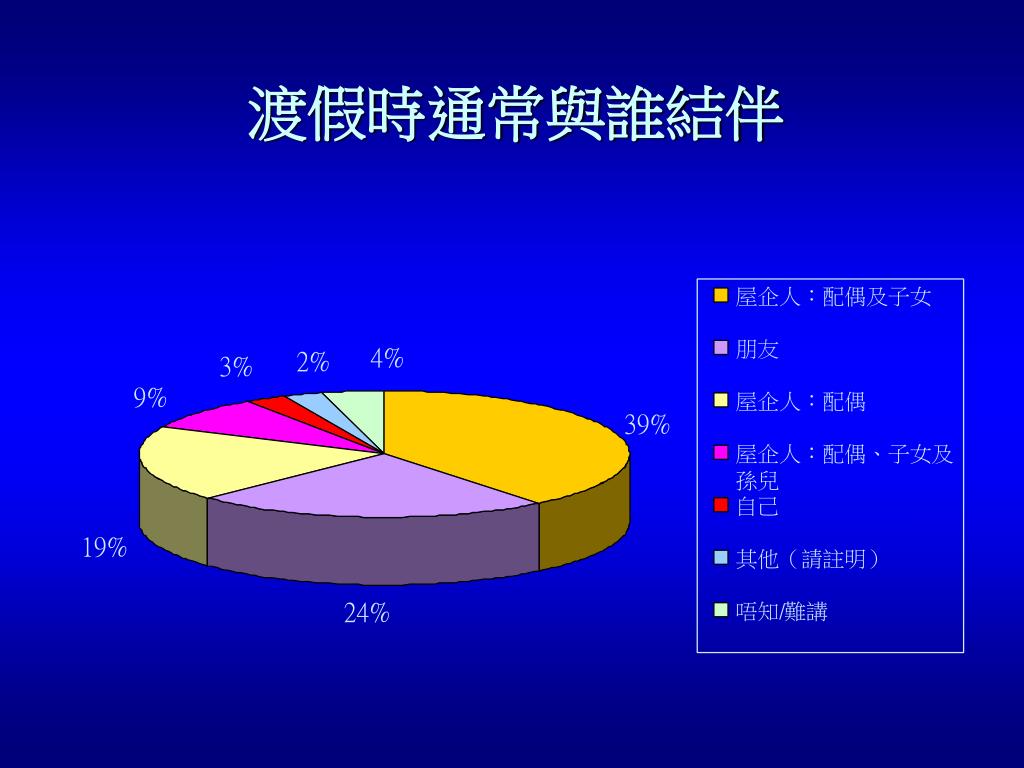 渡假時通常與誰結伴

3%
2%
4%
9%
39%
19%
24%

屋企人：配偶及子女
朋友
屋企人：配偶
屋企人：配偶、子女及孫兒
自己
其他（請註明）
唔知/難講